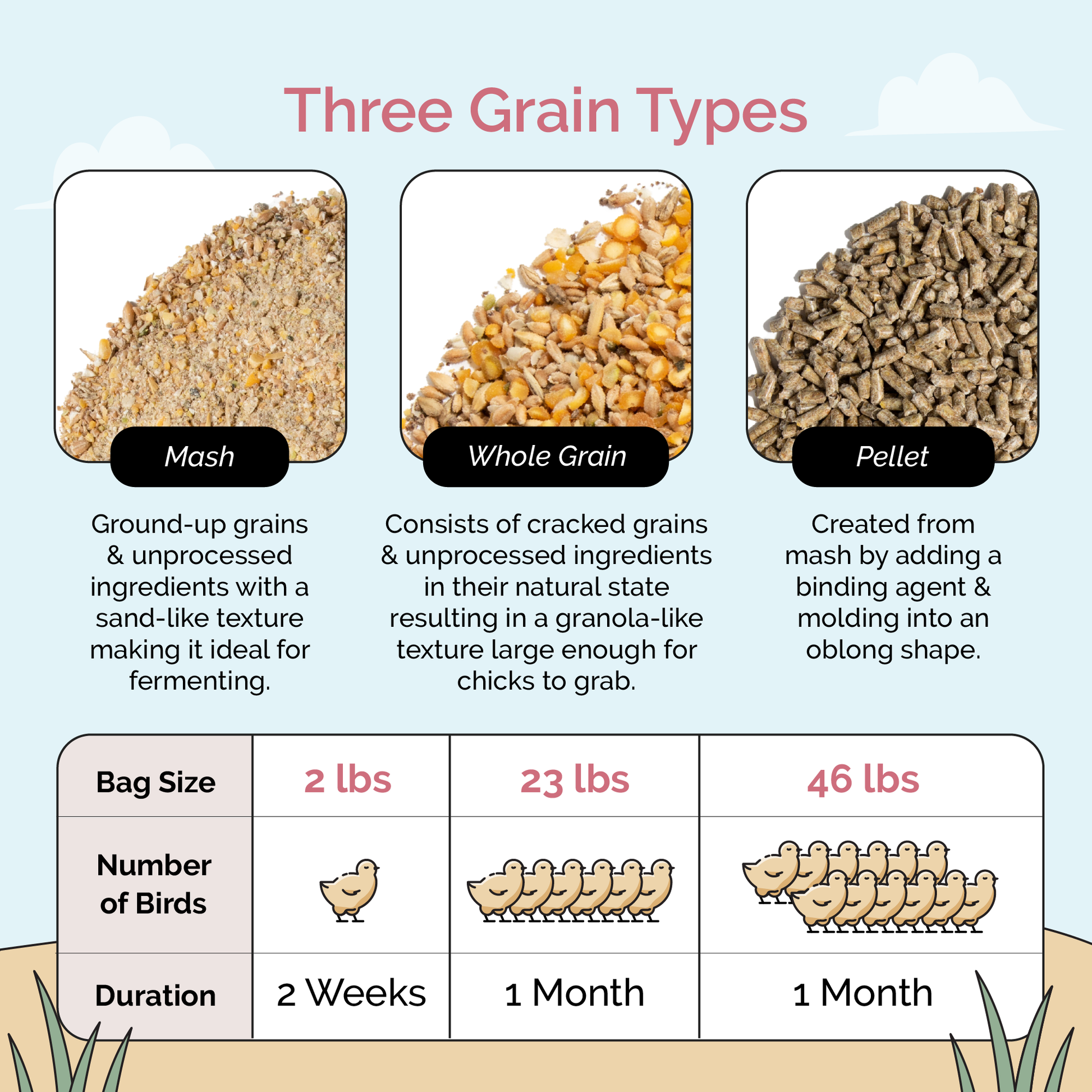 Three Grain Types

Mash

Ground-up grains & unprocessed ingredients with a sand-like texture making it ideal for fermenting.

Whole Grain

Consists of cracked grains & unprocessed ingredients in their natural state resulting in a granola-like texture large enough for chicks to grab.

Pellet

Created from mash by adding a binding agent & molding into an oblong shape.

| Bag Size | 2 lbs | 23 lbs | 46 lbs |
|---|---|---|---|
| Number of Birds | | | |
| Duration | 2 Weeks | 1 Month | 1 Month |